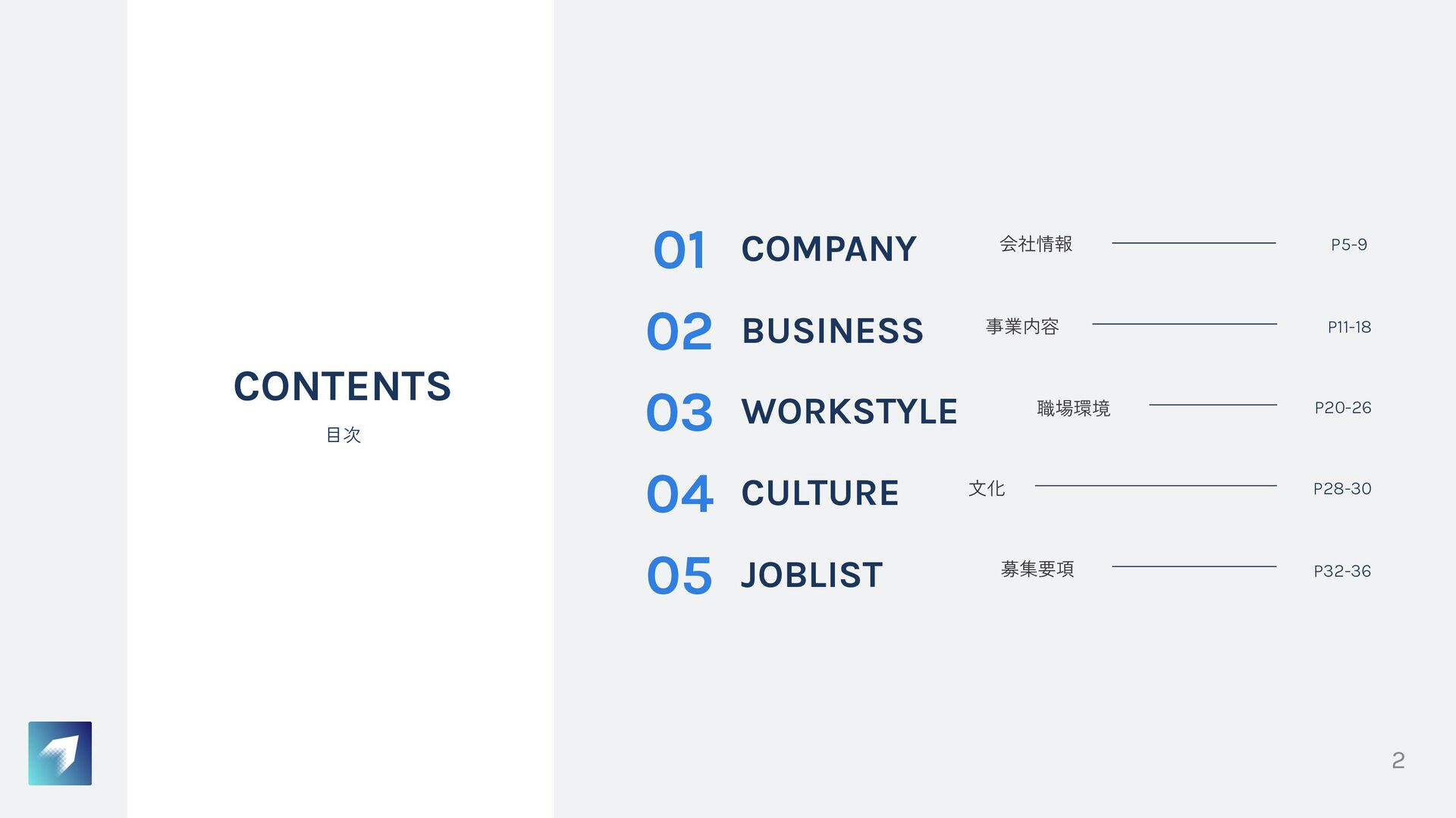 CONTENTS
目次

01 COMPANY 会社情報 P5-9

02 BUSINESS 事業内容 P11-18

03 WORKSTYLE 職場環境 P20-26

04 CULTURE 文化 P28-30

05 JOBLIST 募集要項 P32-36

2